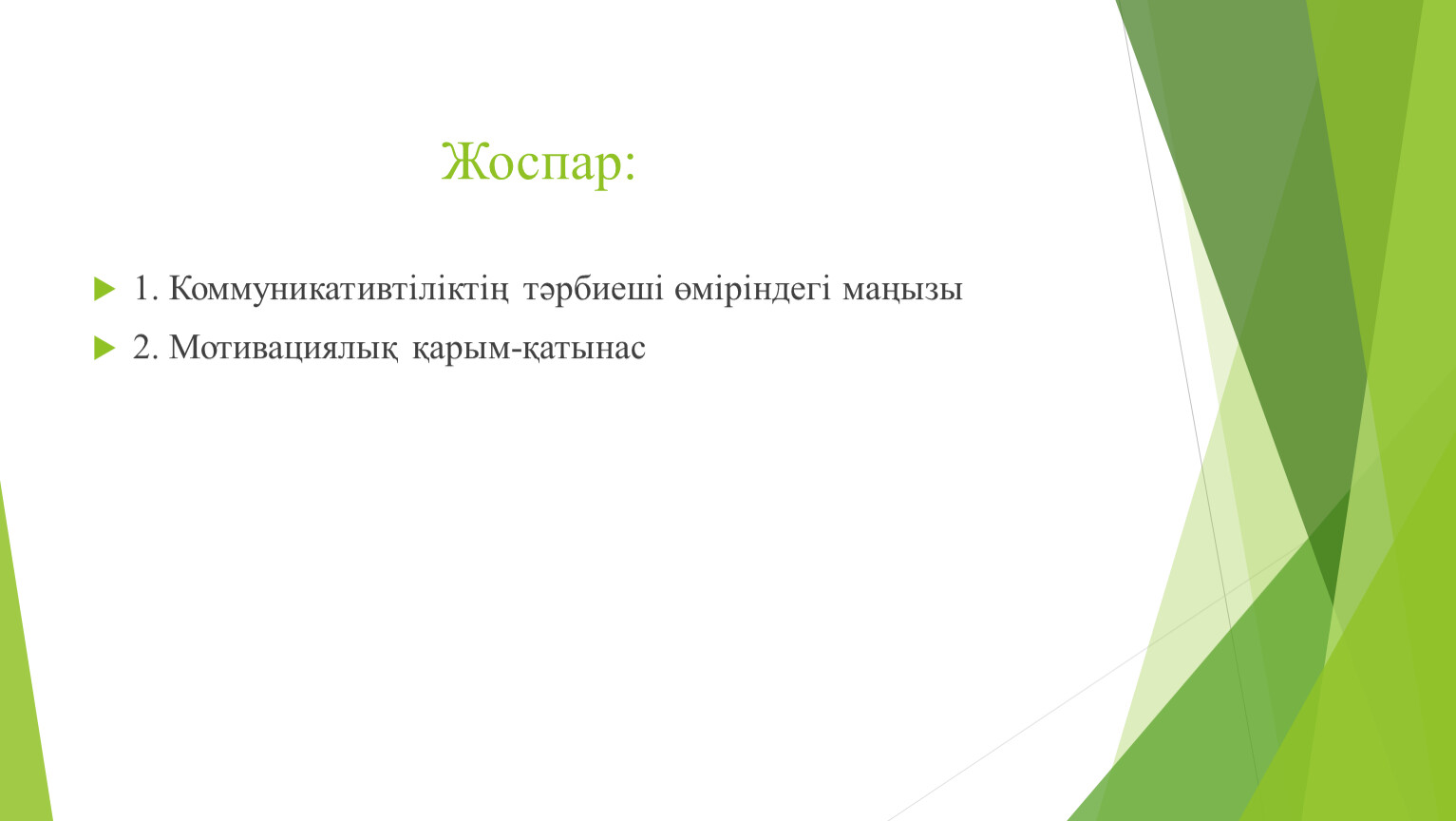 Жоспар:

1. Коммуникативтіліктің тәрбиеші өміріндегі маңызы

2. Мотивациялық қарым-қатынас